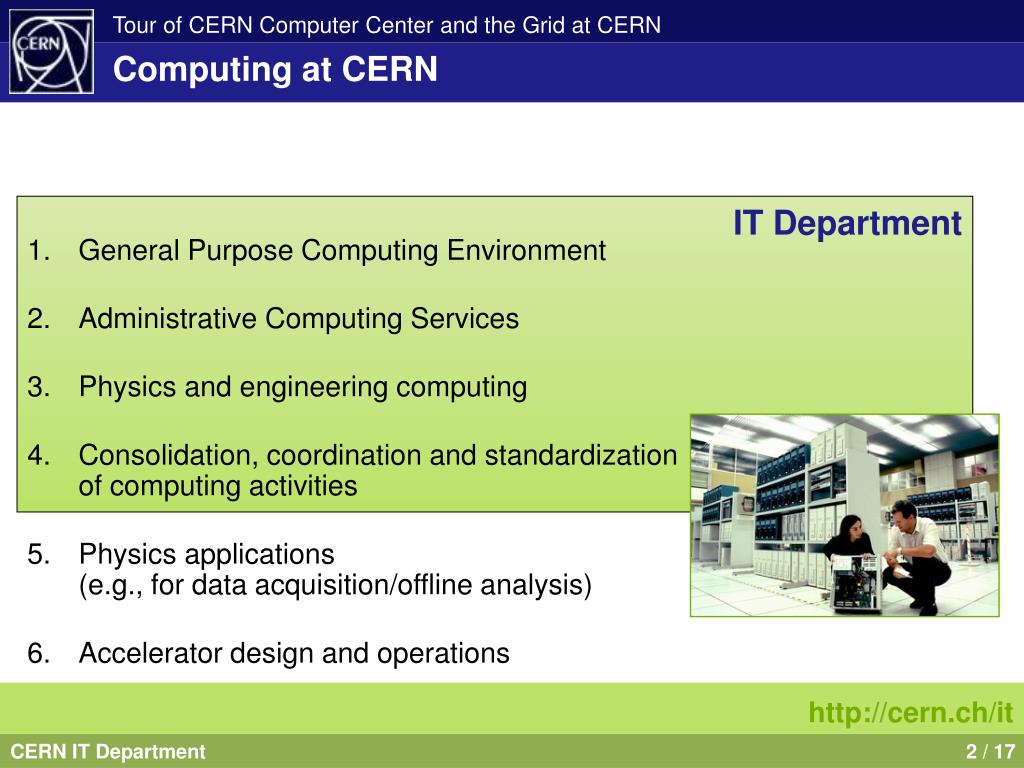 CERN

Tour of CERN Computer Center and the Grid at CERN

Computing at CERN

IT Department

1. General Purpose Computing Environment

2. Administrative Computing Services

3. Physics and engineering computing

4. Consolidation, coordination and standardization of computing activities

5. Physics applications (e.g., for data acquisition/offline analysis)

6. Accelerator design and operations

http://cern.ch/it

CERN IT Department

2 / 17